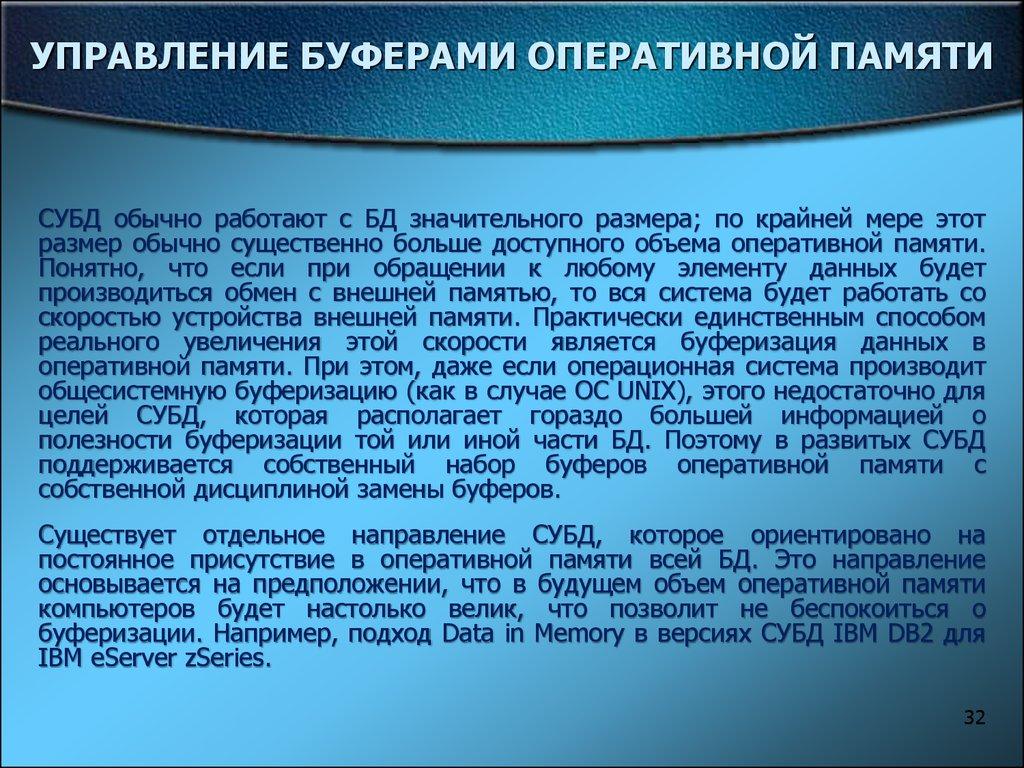 УПРАВЛЕНИЕ БУФЕРАМИ ОПЕРАТИВНОЙ ПАМЯТИ

СУБД обычно работают с БД значительного размера; по крайней мере этот размер обычно существенно больше доступного объема оперативной памяти. Понятно, что если при обращении к любому элементу данных будет производиться обмен с внешней памятью, то вся система будет работать со скоростью устройства внешней памяти. Практически единственным способом реального увеличения этой скорости является буферизация данных в оперативной памяти. При этом, даже если операционная система производит общесистемную буферизацию (как в случае ОС UNIX), этого недостаточно для целей СУБД, которая располагает гораздо большей информацией о полезности буферизации той или иной части БД. Поэтому в развитых СУБД поддерживается собственный набор буферов оперативной памяти с собственной дисциплиной замены буферов.

Существует отдельное направление СУБД, которое ориентировано на постоянное присутствие в оперативной памяти всей БД. Это направление основывается на предположении, что в будущем объем оперативной памяти компьютеров будет настолько велик, что позволит не беспокоиться о буферизации. Например, подход Data in Memory в версиях СУБД IBM DB2 для IBM eServer zSeries.

32